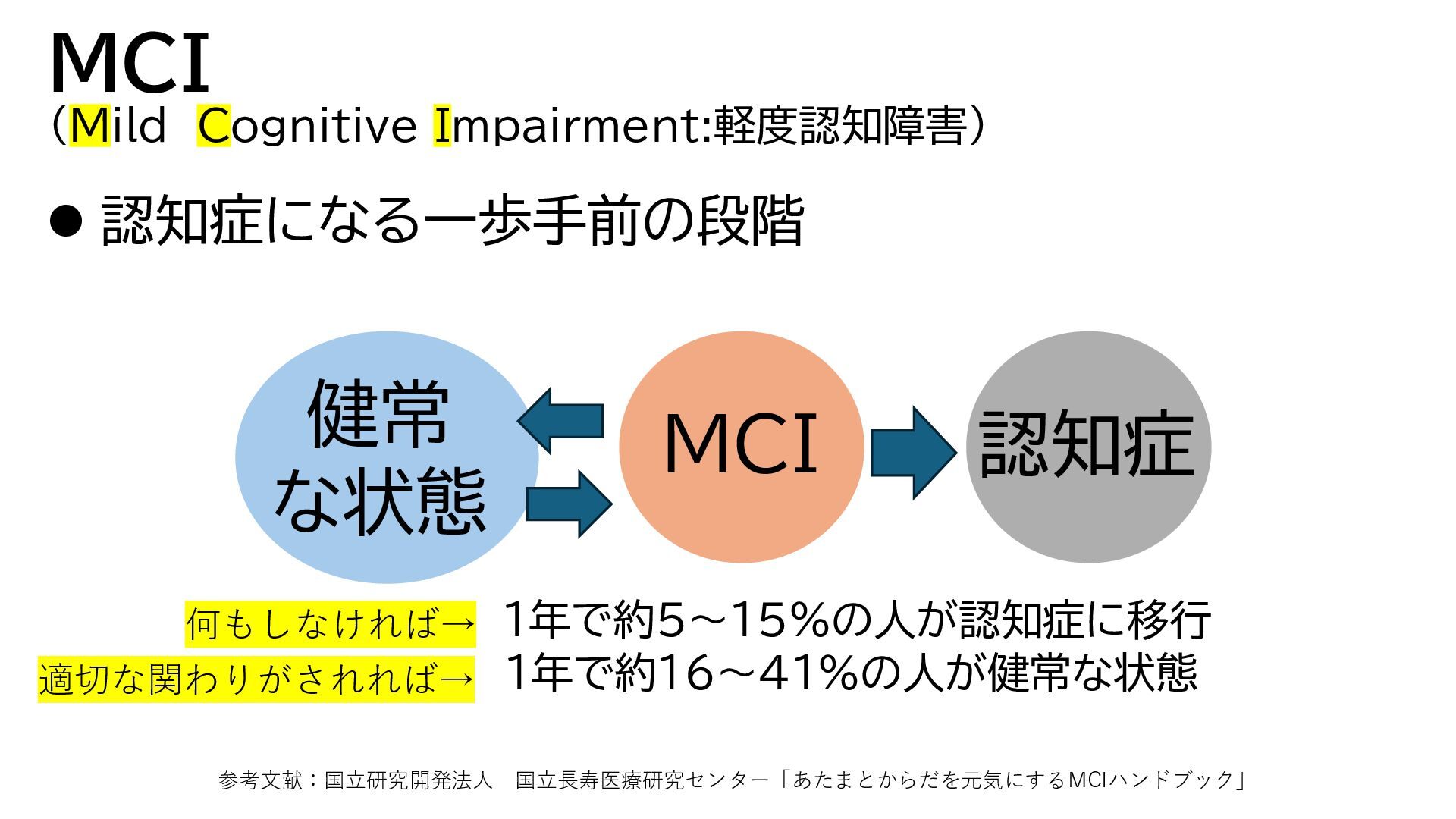 MCI
（Mild Cognitive Impairment:軽度認知障害）

● 認知症になる一歩手前の段階

健常な状態

MCI

認知症

何もしなければ→　1年で約5～15％の人が認知症に移行
適切な関わりがされれば→　1年で約16～41％の人が健常な状態

参考文献：国立研究開発法人　国立長寿医療研究センター「あたまとからだを元気にするMCIハンドブック」